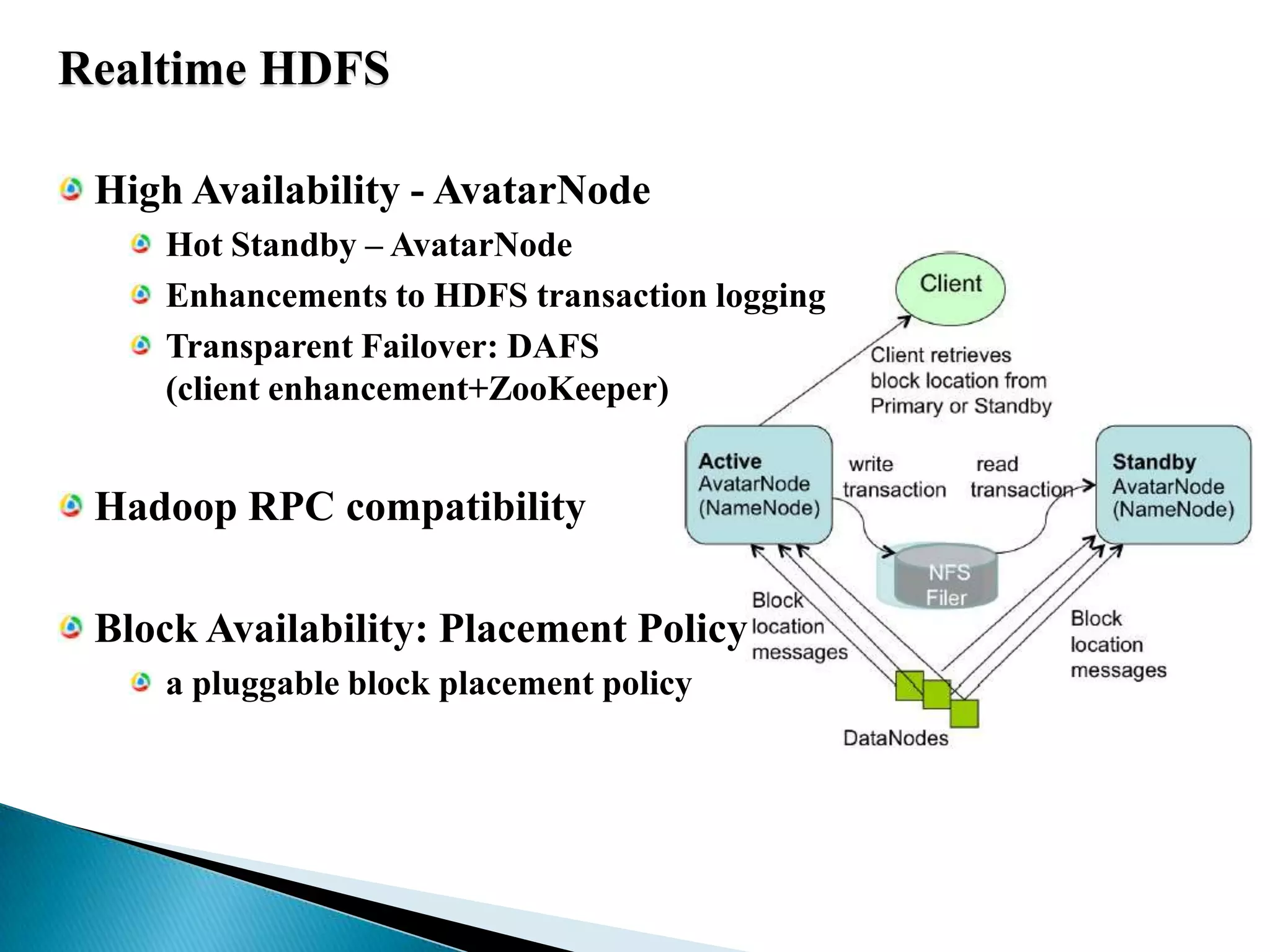 Realtime HDFS

High Availability - AvatarNode

Hot Standby – AvatarNode

Enhancements to HDFS transaction logging

Transparent Failover: DAFS (client enhancement+ZooKeeper)

Hadoop RPC compatibility

Block Availability: Placement Policy

a pluggable block placement policy

Client

Client retrieves block location from Primary or Standby

Active AvatarNode (NameNode)

write transaction

read transaction

Standby AvatarNode (NameNode)

NFS Filer

Block location messages

Block location messages

DataNodes